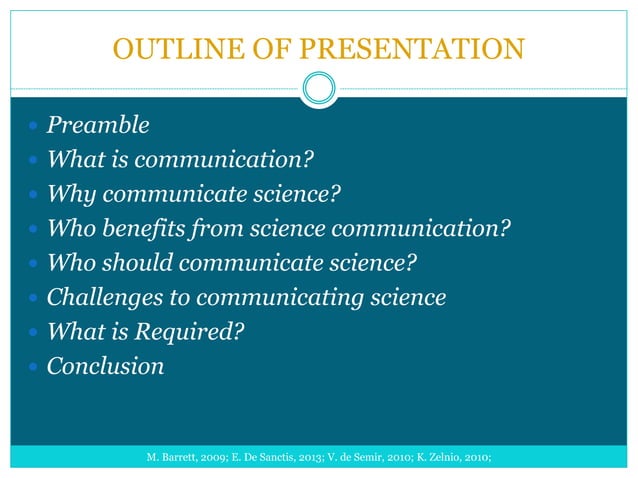 OUTLINE OF PRESENTATION

- Preamble
- What is communication?
- Why communicate science?
- Who benefits from science communication?
- Who should communicate science?
- Challenges to communicating science
- What is Required?
- Conclusion

M. Barrett, 2009; E. De Sanctis, 2013; V. de Semir, 2010; K. Zelnio, 2010;